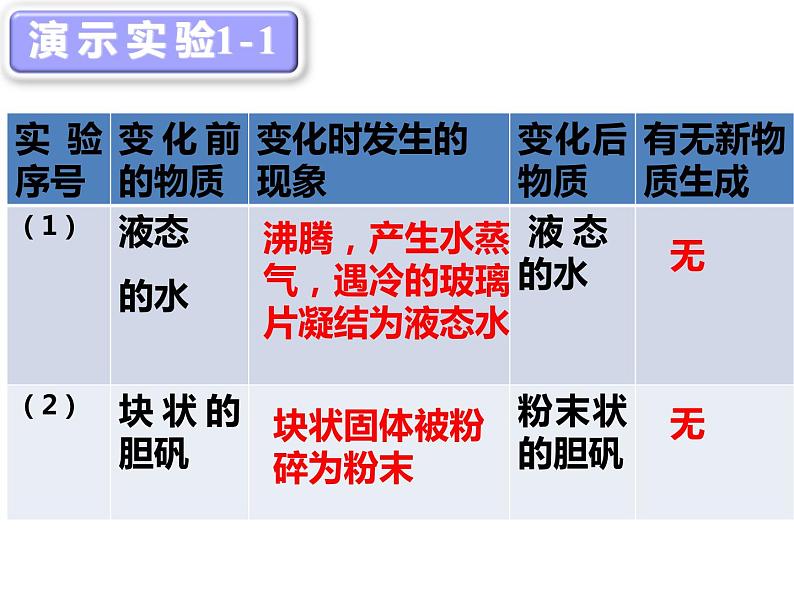 演示实验1-1

| 实验序号 | 变化前的物质 | 变化时发生的现象 | 变化后物质 | 有无新物质生成 |
|---|---|---|---|---|
| （1） | 液态的水 | 沸腾，产生水蒸气，遇冷的玻璃片凝结为液态水 | 液态的水 | 无 |
| （2） | 块状的胆矾 | 块状固体被粉碎为粉末 | 粉末状的胆矾 | 无 |